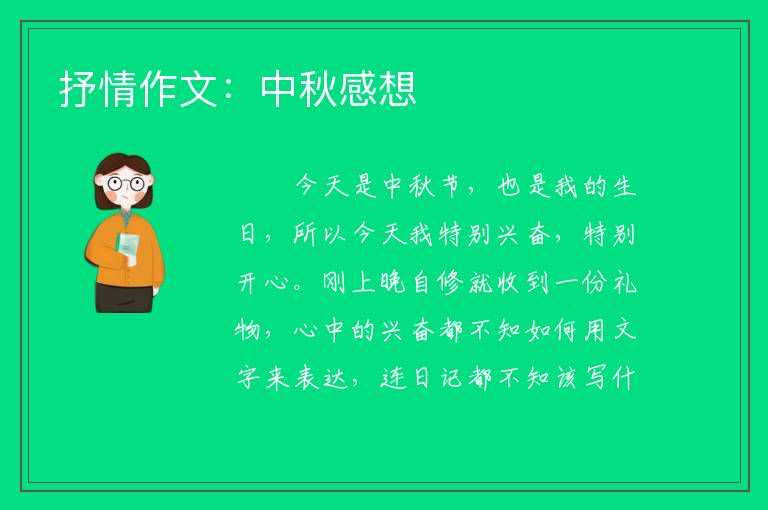 抒情作文：中秋感想

今天是中秋节，也是我的生日，所以今天我特别兴奋，特别开心。刚上晚自修就收到一份礼物，心中的兴奋都不知如何用文字来表达，连日记都不知该写什